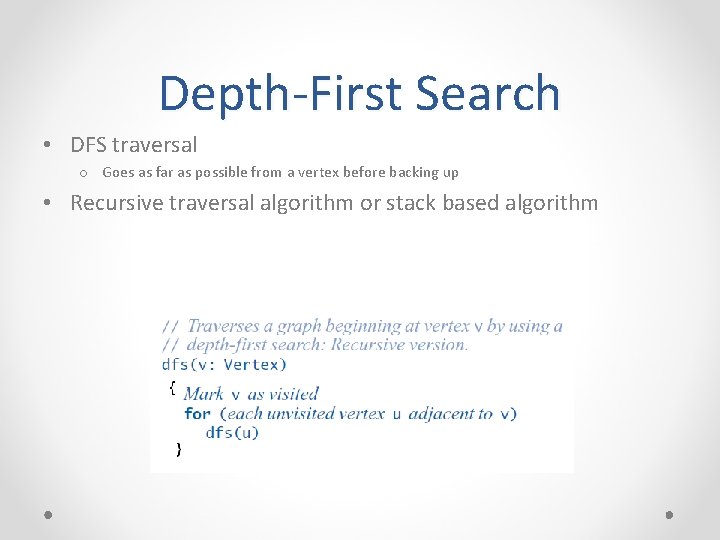 Depth-First Search

• DFS traversal
   o Goes as far as possible from a vertex before backing up
• Recursive traversal algorithm or stack based algorithm

// Traverses a graph beginning at vertex v by using a
// depth-first search: Recursive version.
dfs(v: Vertex)
{ Mark v as visited
  for (each unvisited vertex u adjacent to v)
     dfs(u)
}